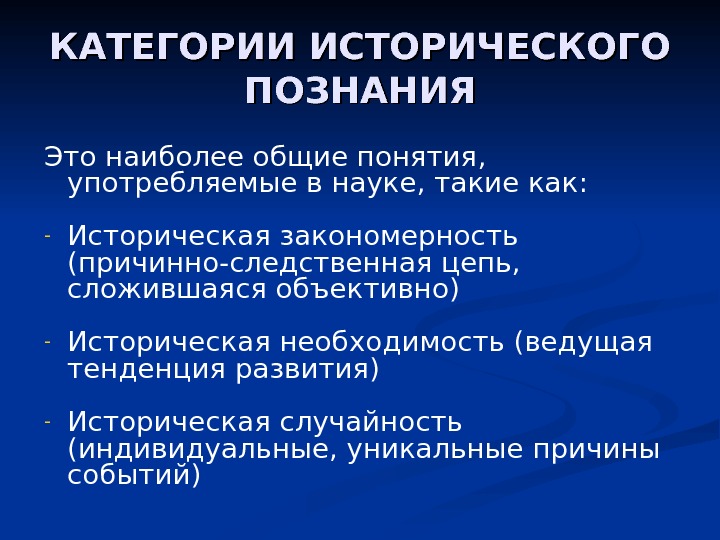 КАТЕГОРИИ ИСТОРИЧЕСКОГО ПОЗНАНИЯ

Это наиболее общие понятия, употребляемые в науке, такие как:

- Историческая закономерность (причинно-следственная цепь, сложившаяся объективно)

- Историческая необходимость (ведущая тенденция развития)

- Историческая случайность (индивидуальные, уникальные причины событий)